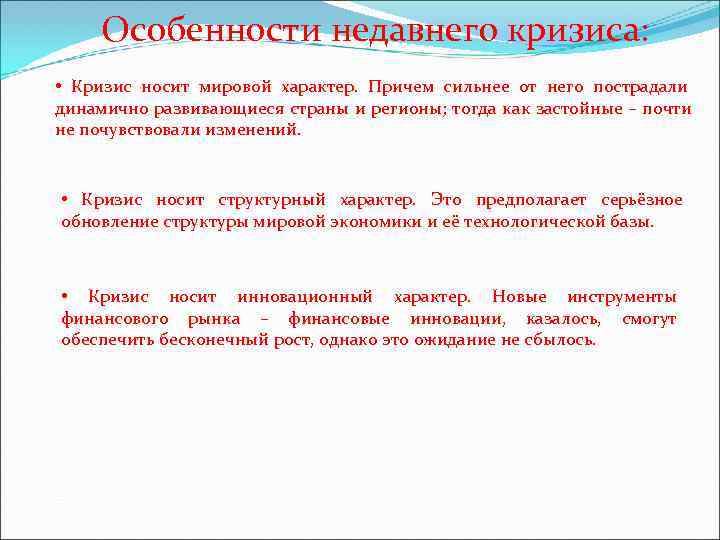 Особенности недавнего кризиса:

• Кризис носит мировой характер. Причем сильнее от него пострадали динамично развивающиеся страны и регионы; тогда как застойные – почти не почувствовали изменений.

• Кризис носит структурный характер. Это предполагает серьёзное обновление структуры мировой экономики и её технологической базы.

• Кризис носит инновационный характер. Новые инструменты финансового рынка – финансовые инновации, казалось, смогут обеспечить бесконечный рост, однако это ожидание не сбылось.